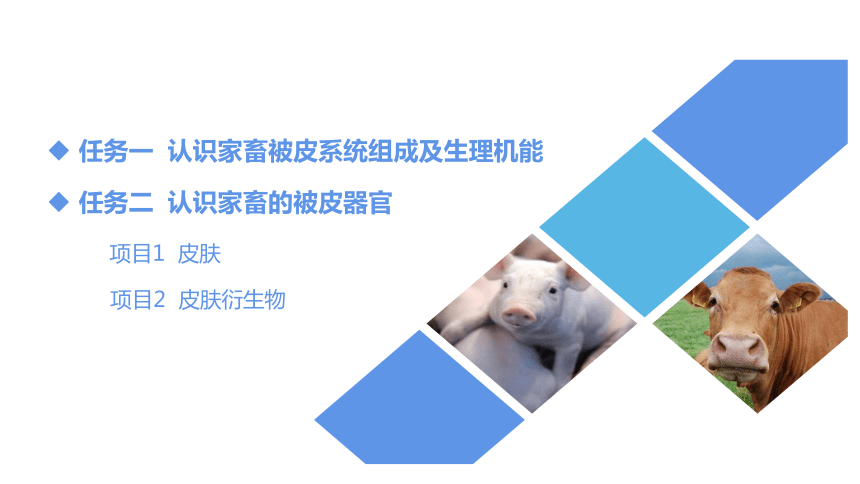 ◆ 任务一 认识家畜被皮系统组成及生理机能

◆ 任务二 认识家畜的被皮器官

项目1 皮肤

项目2 皮肤衍生物